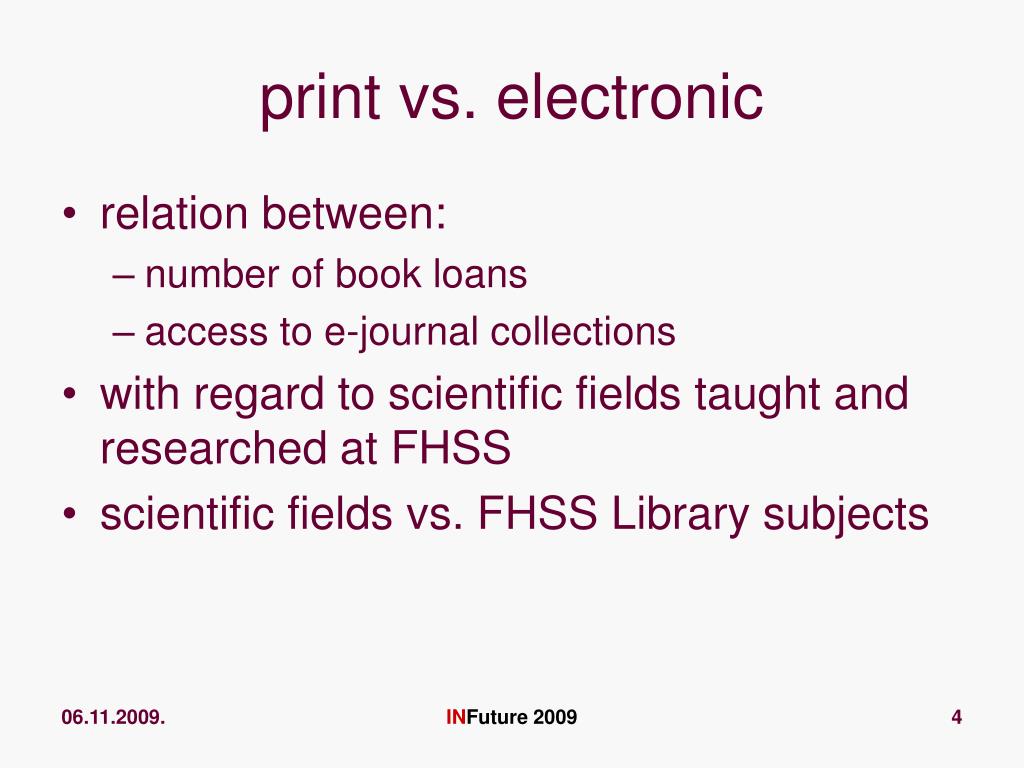 print vs. electronic

• relation between:
– number of book loans
– access to e-journal collections
• with regard to scientific fields taught and researched at FHSS
• scientific fields vs. FHSS Library subjects

06.11.2009.

INFuture 2009

4